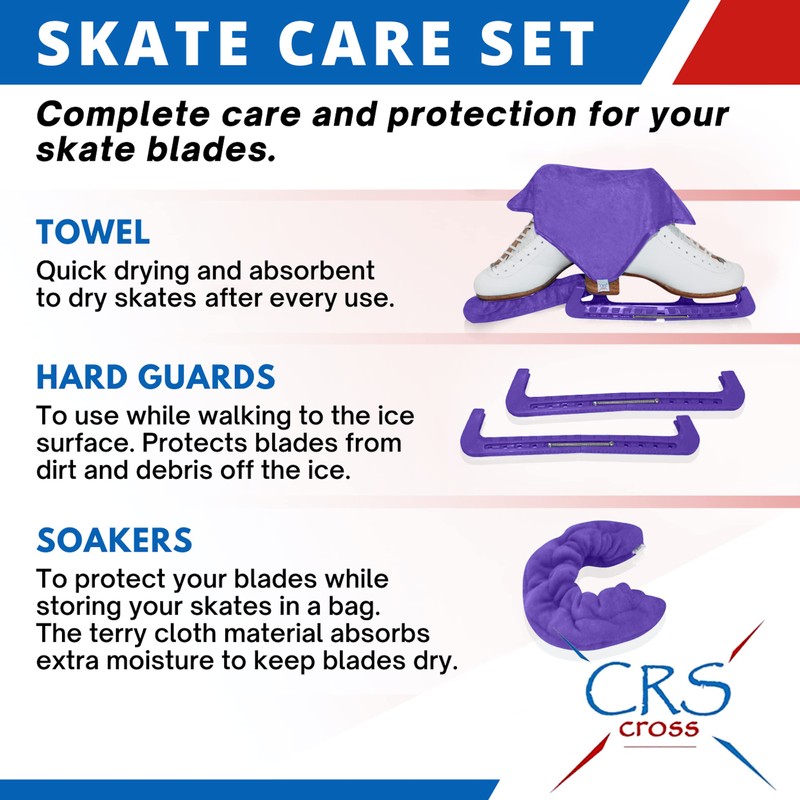 SKATE CARE SET

Complete care and protection for your skate blades.

TOWEL
Quick drying and absorbent to dry skates after every use.

HARD GUARDS
To use while walking to the ice surface. Protects blades from dirt and debris off the ice.

SOAKERS
To protect your blades while storing your skates in a bag. The terry cloth material absorbs extra moisture to keep blades dry.

CRS
cross